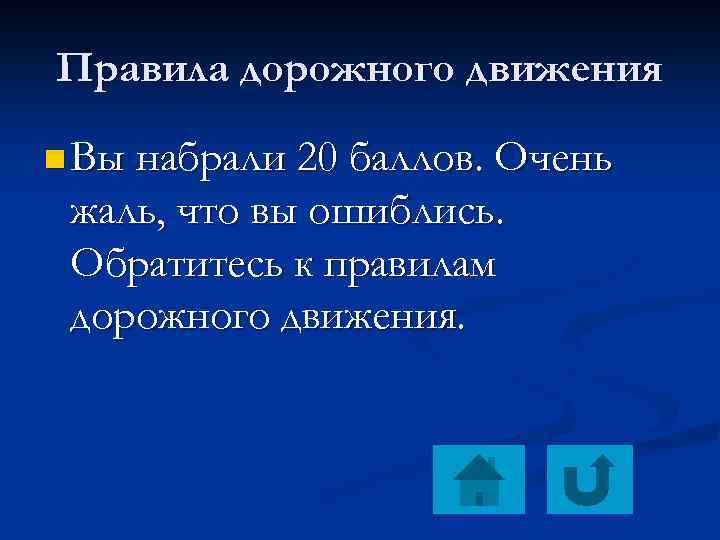 Правила дорожного движения

Вы набрали 20 баллов. Очень жаль, что вы ошиблись. Обратитесь к правилам дорожного движения.